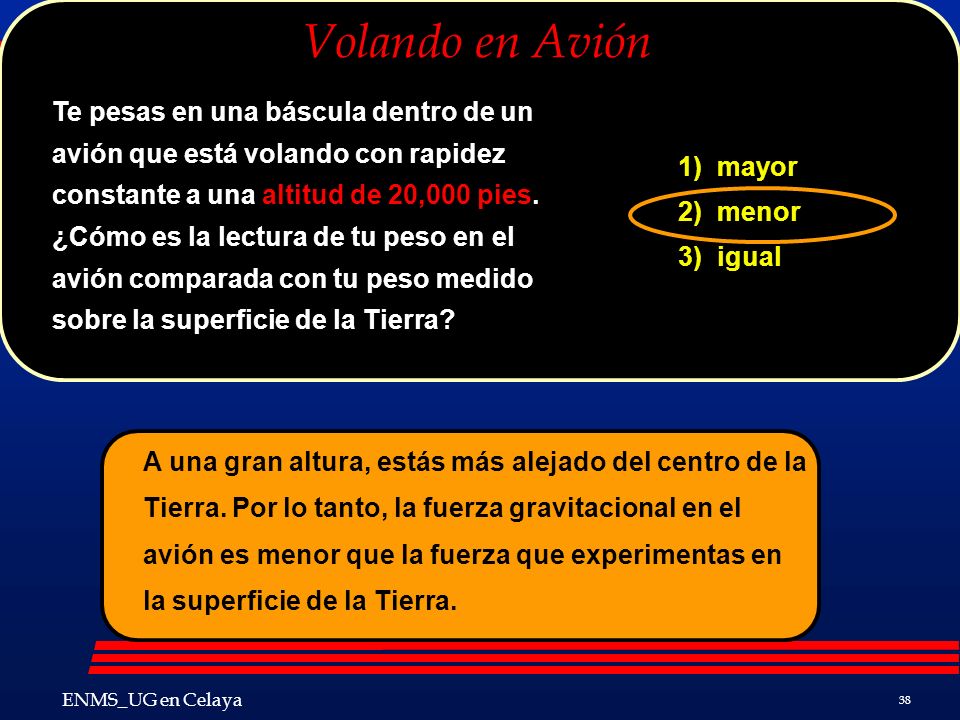 Volando en Avión

Te pesas en una báscula dentro de un avión que está volando con rapidez constante a una altitud de 20,000 pies. ¿Cómo es la lectura de tu peso en el avión comparada con tu peso medido sobre la superficie de la Tierra?

1) mayor
2) menor
3) igual

A una gran altura, estás más alejado del centro de la Tierra. Por lo tanto, la fuerza gravitacional en el avión es menor que la fuerza que experimentas en la superficie de la Tierra.

ENMS_UG en Celaya

38